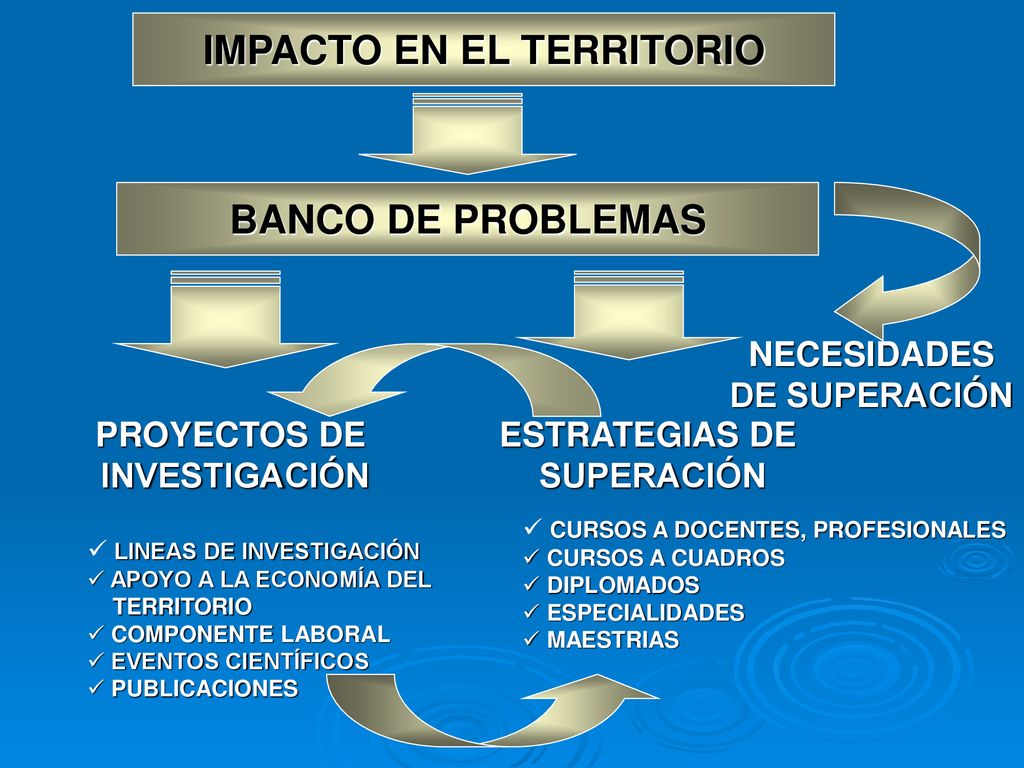 IMPACTO EN EL TERRITORIO

BANCO DE PROBLEMAS

NECESIDADES DE SUPERACIÓN

PROYECTOS DE INVESTIGACIÓN

ESTRATEGIAS DE SUPERACIÓN

✓ LINEAS DE INVESTIGACIÓN
✓ APOYO A LA ECONOMÍA DEL TERRITORIO
✓ COMPONENTE LABORAL
✓ EVENTOS CIENTÍFICOS
✓ PUBLICACIONES

✓ CURSOS A DOCENTES, PROFESIONALES
✓ CURSOS A CUADROS
✓ DIPLOMADOS
✓ ESPECIALIDADES
✓ MAESTRIAS